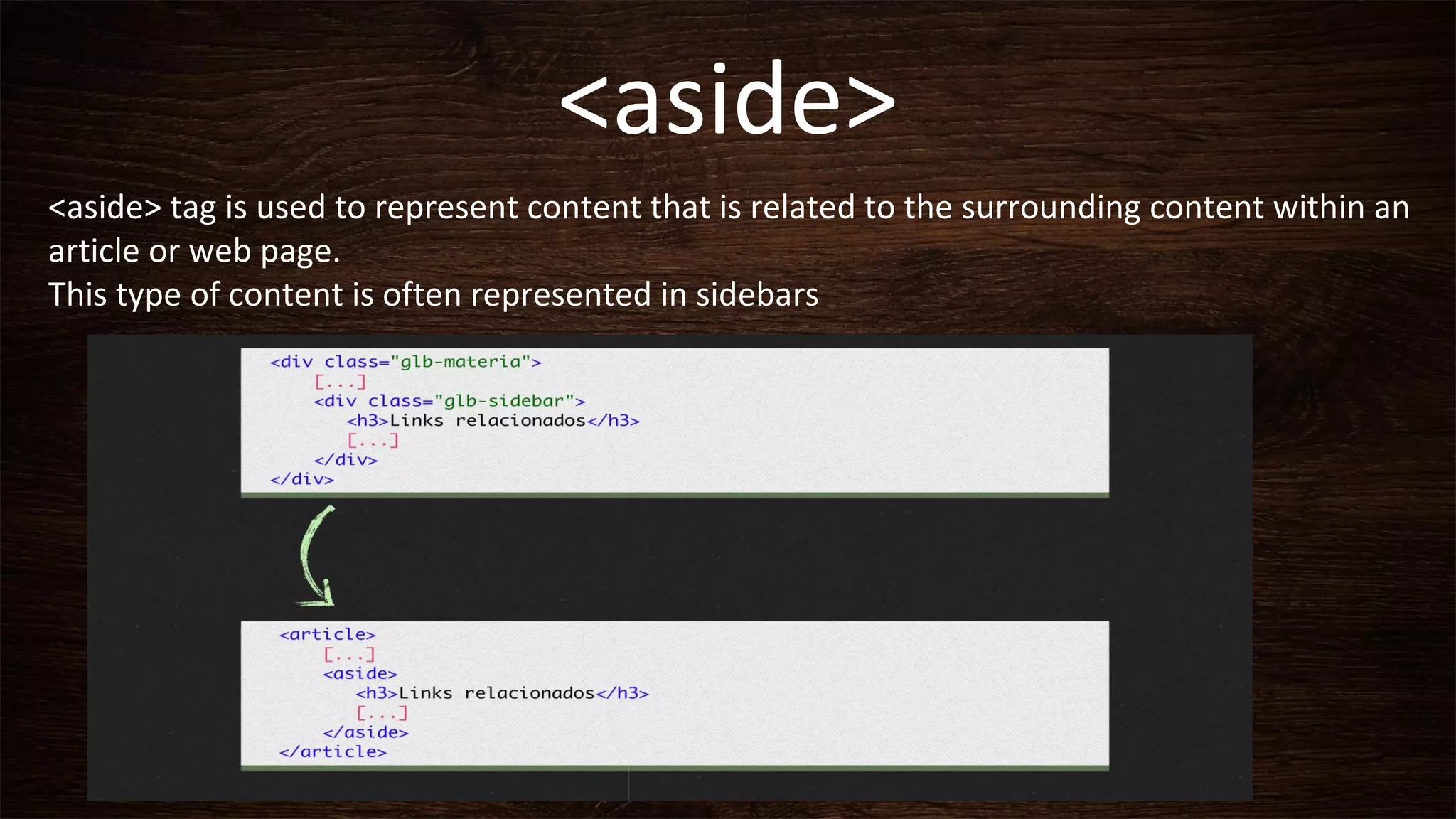 <aside>

<aside> tag is used to represent content that is related to the surrounding content within an article or web page.
This type of content is often represented in sidebars

<div class="glb-materia">
[...]
<div class="glb-sidebar">
<h3>Links relacionados</h3>
[...]
</div>
</div>

<article>
[...]
<aside>
<h3>Links relacionados</h3>
[...]
</aside>
</article>